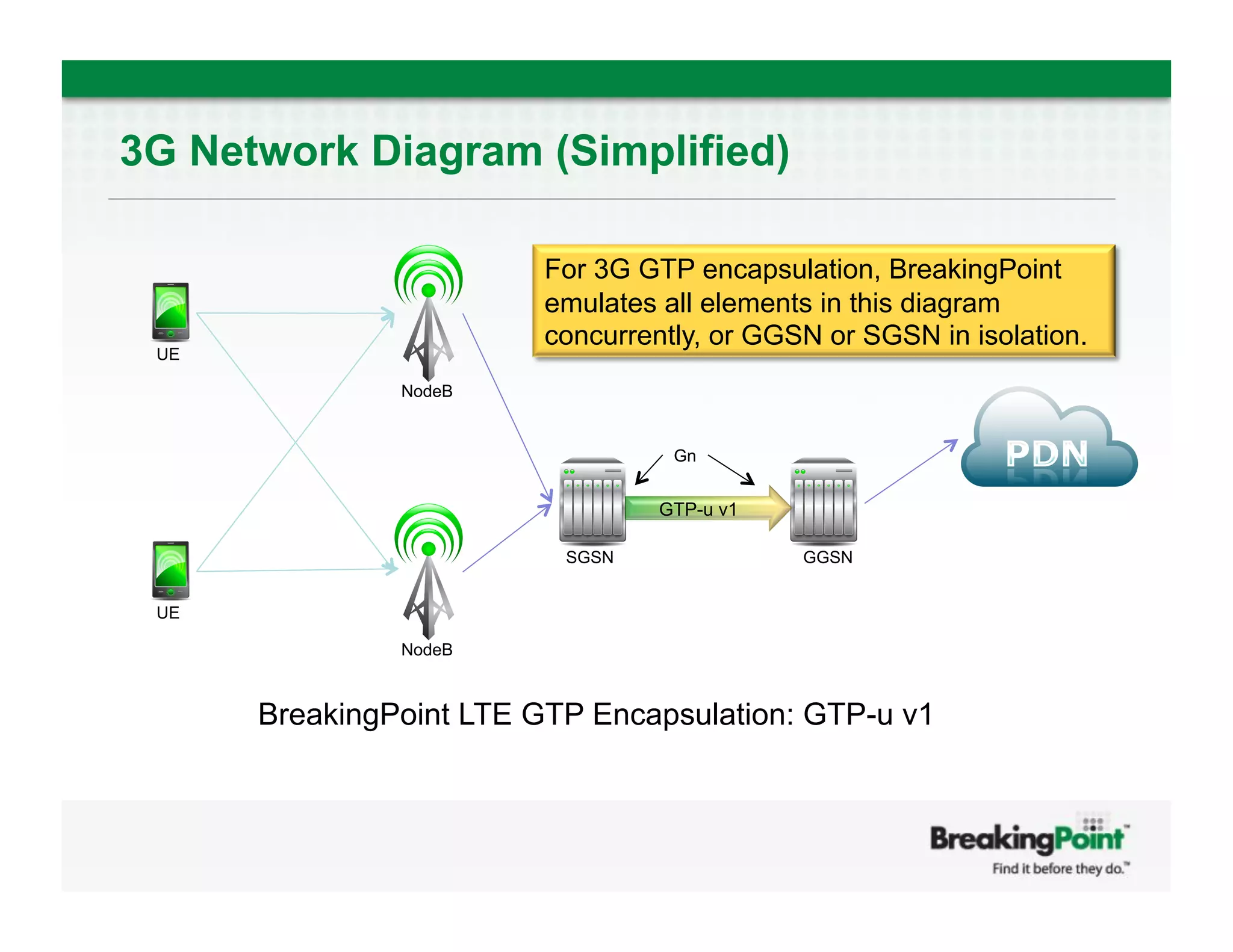 3G Network Diagram (Simplified)

For 3G GTP encapsulation, BreakingPoint emulates all elements in this diagram concurrently, or GGSN or SGSN in isolation.

UE

NodeB

UE

NodeB

Gn

GTP-u v1

SGSN

GGSN

PDN

BreakingPoint LTE GTP Encapsulation: GTP-u v1

BreakingPoint™
Find it before they do.™